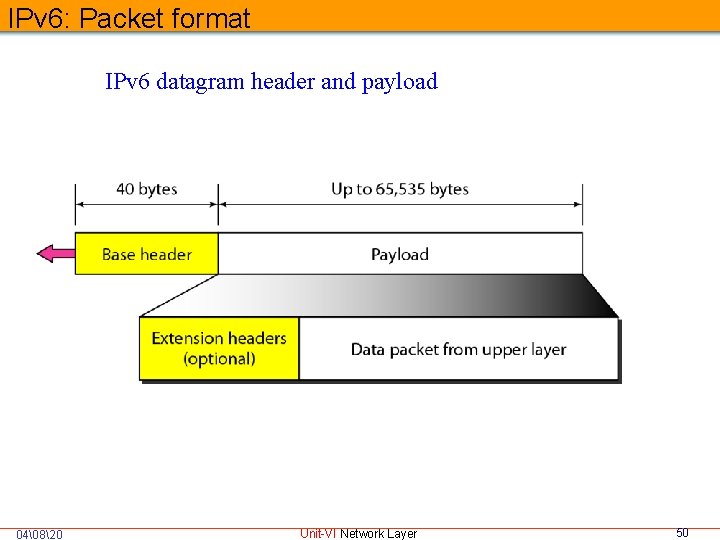 IPv6: Packet format

IPv6 datagram header and payload

40 bytes

Up to 65,535 bytes

Base header

Payload

Extension headers (optional)

Data packet from upper layer

04\08\20

Unit-VI Network Layer

50